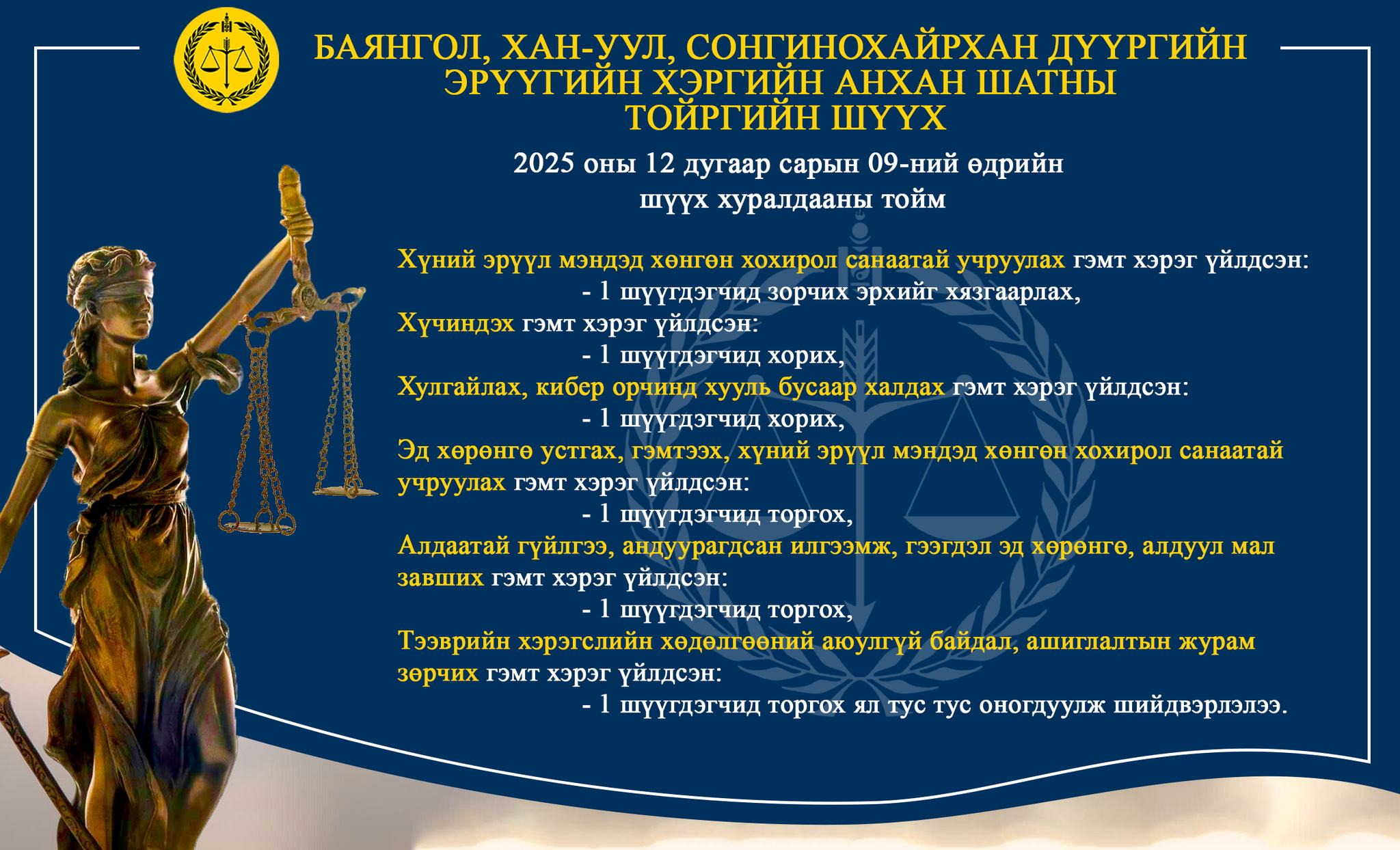 БАЯНГОЛ, ХАН-УУЛ, СОНГИНОХАЙРХАН ДҮҮРГИЙН ЭРҮҮГИЙН ХЭРГИЙН АНХАН ШАТНЫ ТОЙРГИЙН ШҮҮХ

2025 оны 12 дугаар сарын 09-ний өдрийн шүүх хуралдааны тойм

Хүний эрүүл мэндэд хөнгөн хохирол санаатай учруулах гэмт хэрэг үйлдсэн:
- 1 шүүгдэгчид зорчих эрхийг хязгаарлах,
Хүчиндэх гэмт хэрэг үйлдсэн:
- 1 шүүгдэгчид хорих,
Хулгайлах, кибер орчинд хууль бусаар халдах гэмт хэрэг үйлдсэн:
- 1 шүүгдэгчид хорих,
Эд хөрөнгө устгах, гэмтээх, хүний эрүүл мэндэд хөнгөн хохирол санаатай учруулах гэмт хэрэг үйлдсэн:
- 1 шүүгдэгчид торгох,
Алдаатай гүйлгээ, андуурагдсан илгээмж, гээгдэл эд хөрөнгө, алдуул мал завших гэмт хэрэг үйлдсэн:
- 1 шүүгдэгчид торгох,
Тээврийн хэрэгслийн хөдөлгөөний аюулгүй байдал, ашиглалтын журам зөрчих гэмт хэрэг үйлдсэн:
- 1 шүүгдэгчид торгох ял тус тус оногдуулж шийдвэрлэлээ.